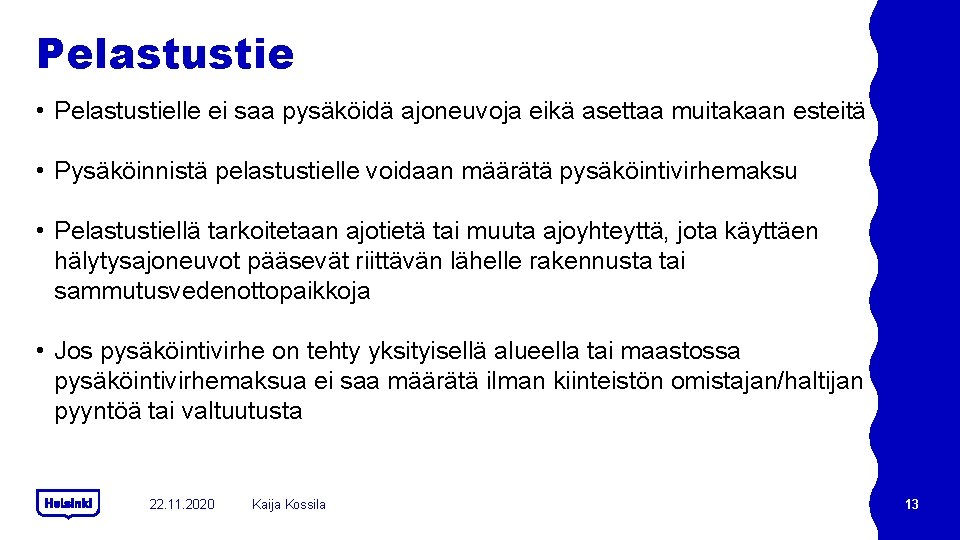 Pelastustie

• Pelastustielle ei saa pysäköidä ajoneuvoja eikä asettaa muitakaan esteitä

• Pysäköinnistä pelastustielle voidaan määrätä pysäköintivirhemaksu

• Pelastustiellä tarkoitetaan ajotietä tai muuta ajoyhteyttä, jota käyttäen hälytysajoneuvot pääsevät riittävän lähelle rakennusta tai sammutusvedenottopaikkoja

• Jos pysäköintivirhe on tehty yksityisellä alueella tai maastossa pysäköintivirhemaksua ei saa määrätä ilman kiinteistön omistajan/haltijan pyyntöä tai valtuutusta

Helsinki

22.11.2020

Kaija Kossila

13